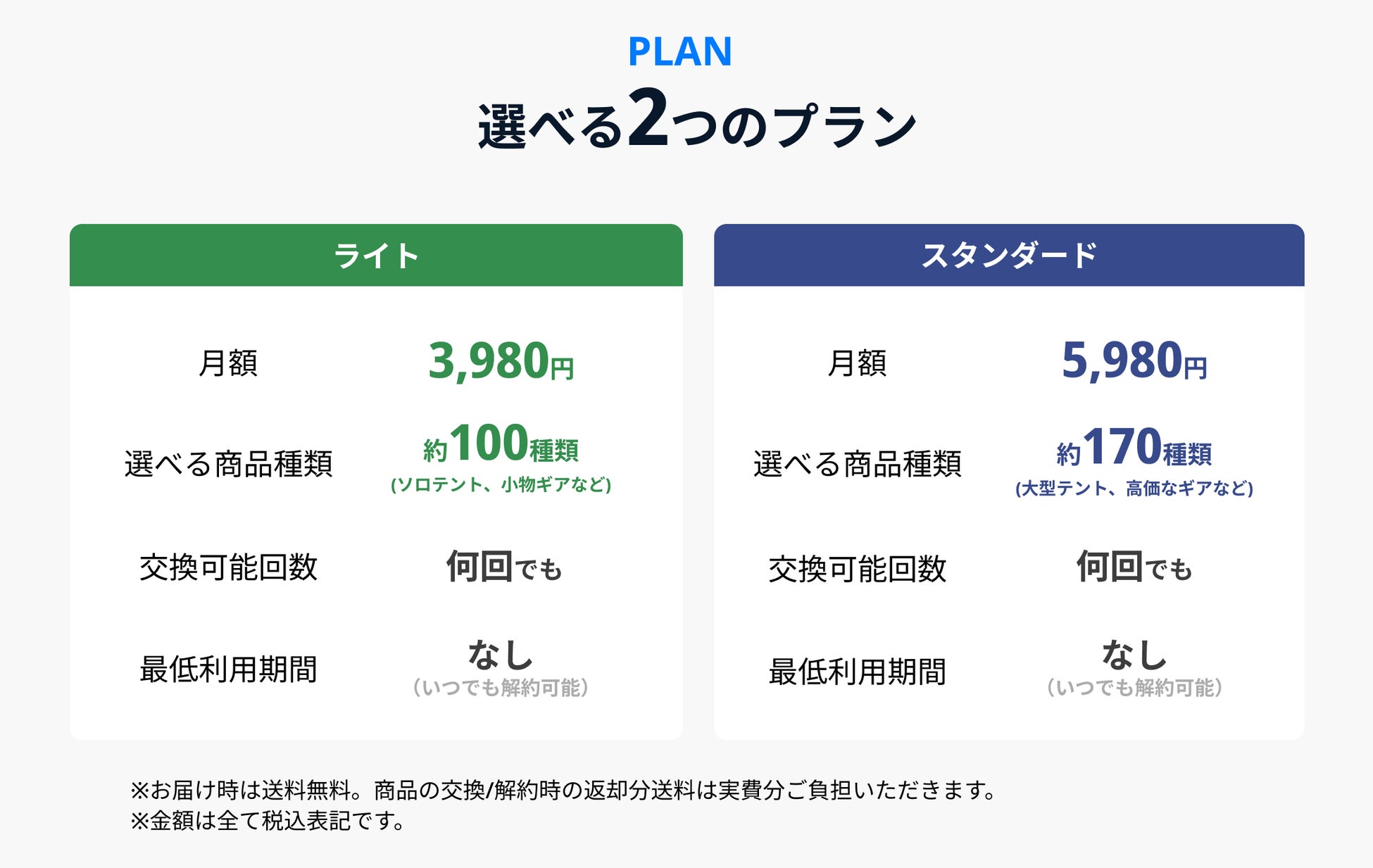 PLAN
選べる2つのプラン

ライト

| 月額 | 3,980円 |
|---|---|
| 選べる商品種類 | 約100種類 (ソロテント、小物ギアなど) |
| 交換可能回数 | 何回でも |
| 最低利用期間 | なし （いつでも解約可能） |

スタンダード

| 月額 | 5,980円 |
|---|---|
| 選べる商品種類 | 約170種類 (大型テント、高価なギアなど) |
| 交換可能回数 | 何回でも |
| 最低利用期間 | なし （いつでも解約可能） |

※お届け時は送料無料。商品の交換/解約時の返却分送料は実費分ご負担いただきます。
※金額は全て税込表記です。